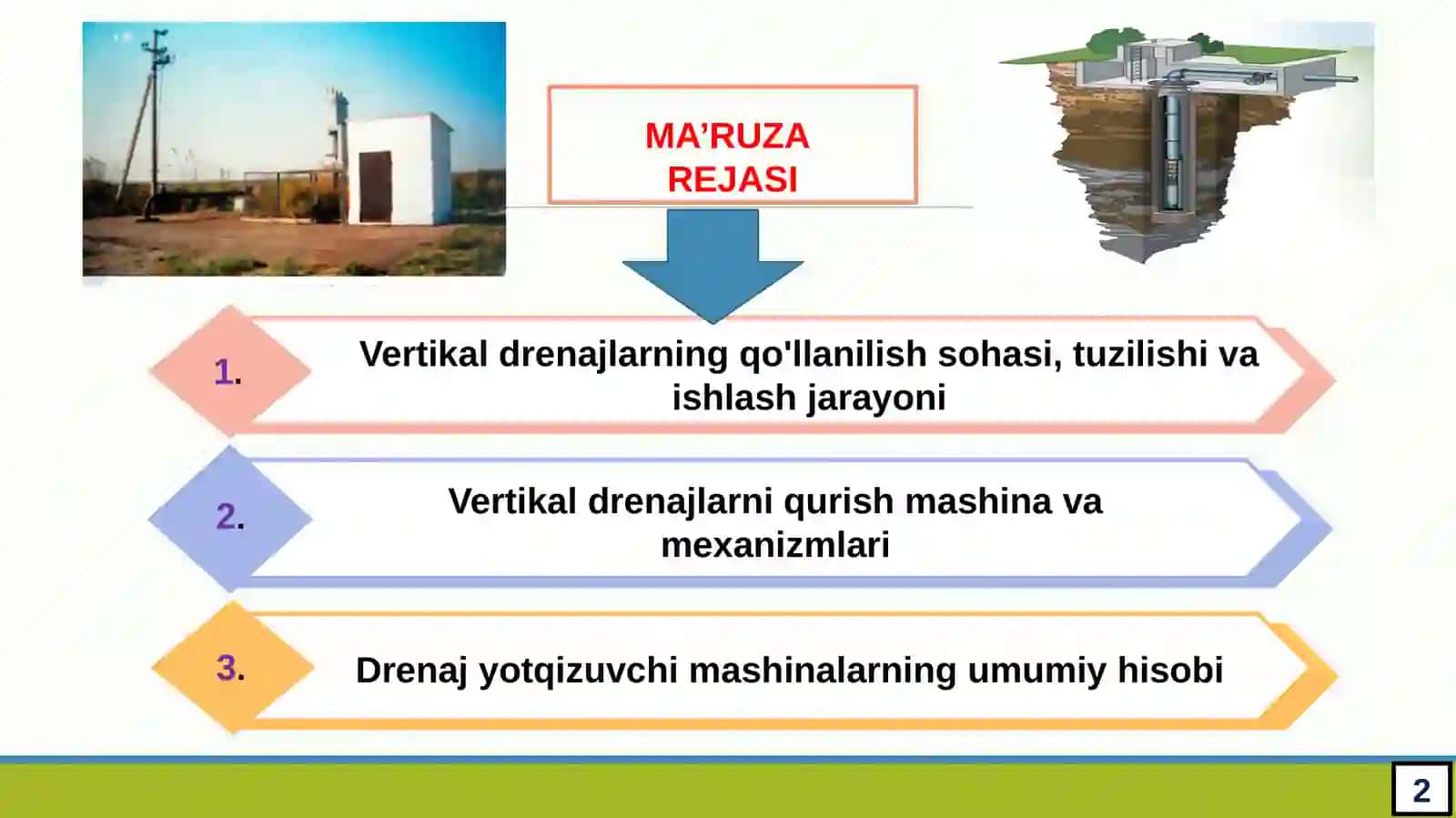 MA’RUZA REJASI

1. Vertikal drenajlarning qo'llanilish sohasi, tuzilishi va ishlash jarayoni

2. Vertikal drenajlarni qurish mashina va mexanizmlari

3. Drenaj yotqizuvchi mashinalarning umumiy hisobi

2